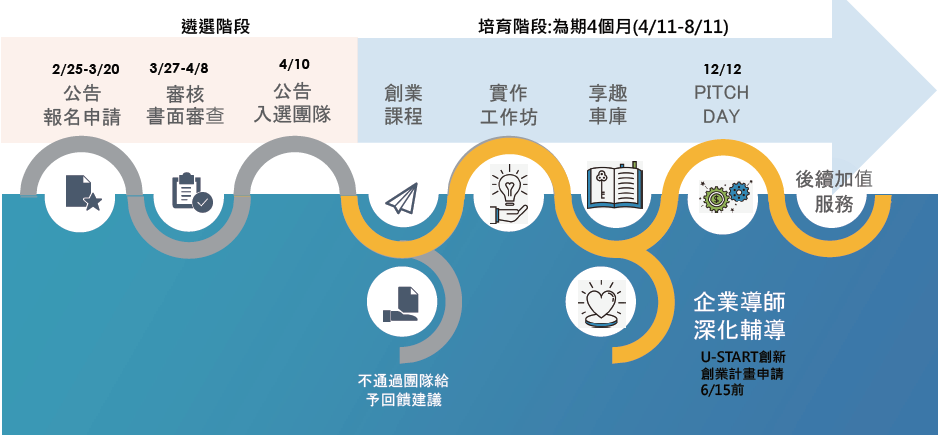 遴選階段

培育階段:為期4個月(4/11-8/11)

2/25-3/20
公告
報名申請

3/27-4/8
審核
書面審查

4/10
公告
入選團隊

創業
課程

實作
工作坊

享趣
車庫

12/12
PITCH
DAY

後續加值
服務

不通過團隊給
予回饋建議

企業導師
深化輔導

U-START創新
創業計畫申請
6/15前